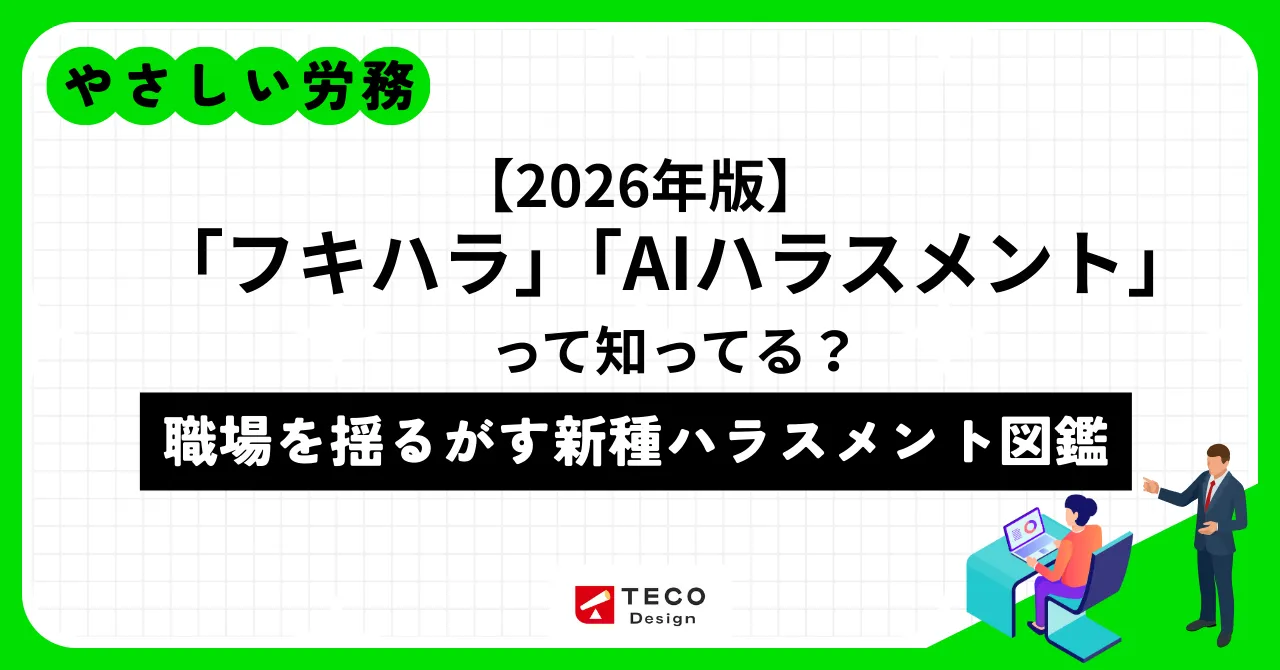 やさしい労務

【2026年版】
「フキハラ」「AIハラスメント」
って知ってる？

職場を揺るがす新種ハラスメント図鑑

TECO
Design